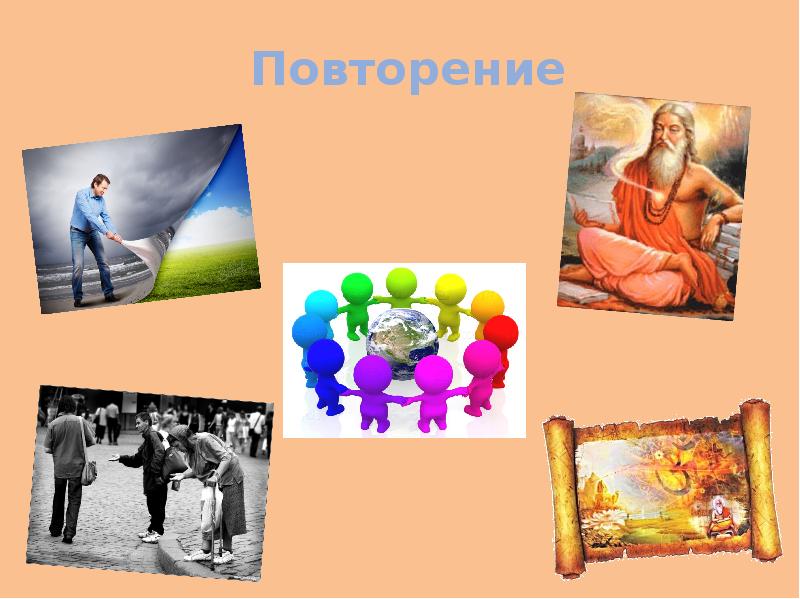 Повторение